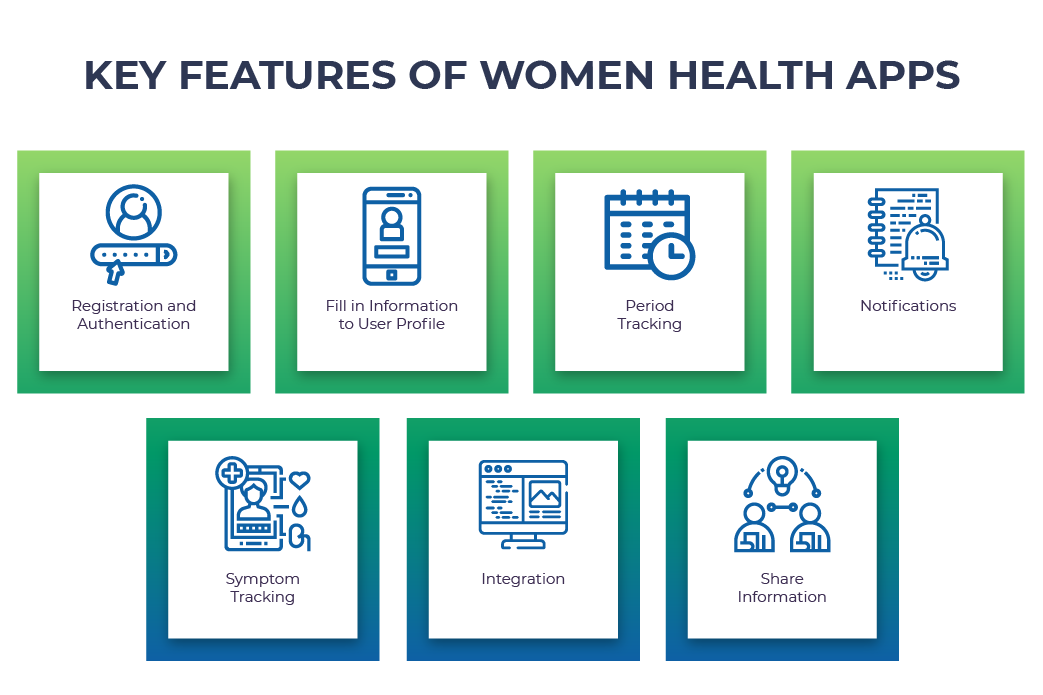 KEY FEATURES OF WOMEN HEALTH APPS

Registration and Authentication

Fill in Information to User Profile

Period Tracking

Notifications

Symptom Tracking

Integration

Share Information